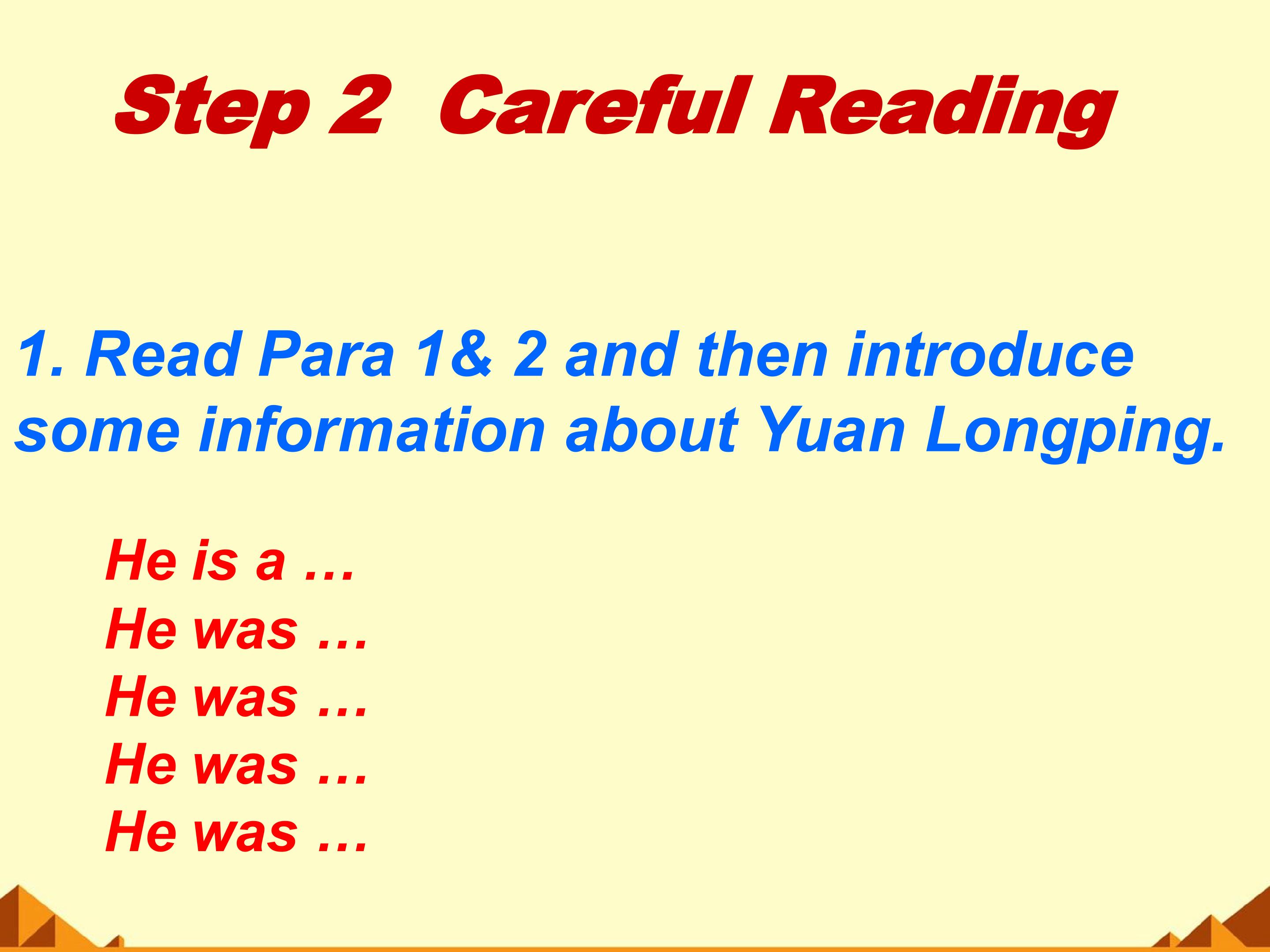 Step 2 Careful Reading

1. Read Para 1& 2 and then introduce some information about Yuan Longping.

He is a …
He was …
He was …
He was …
He was …